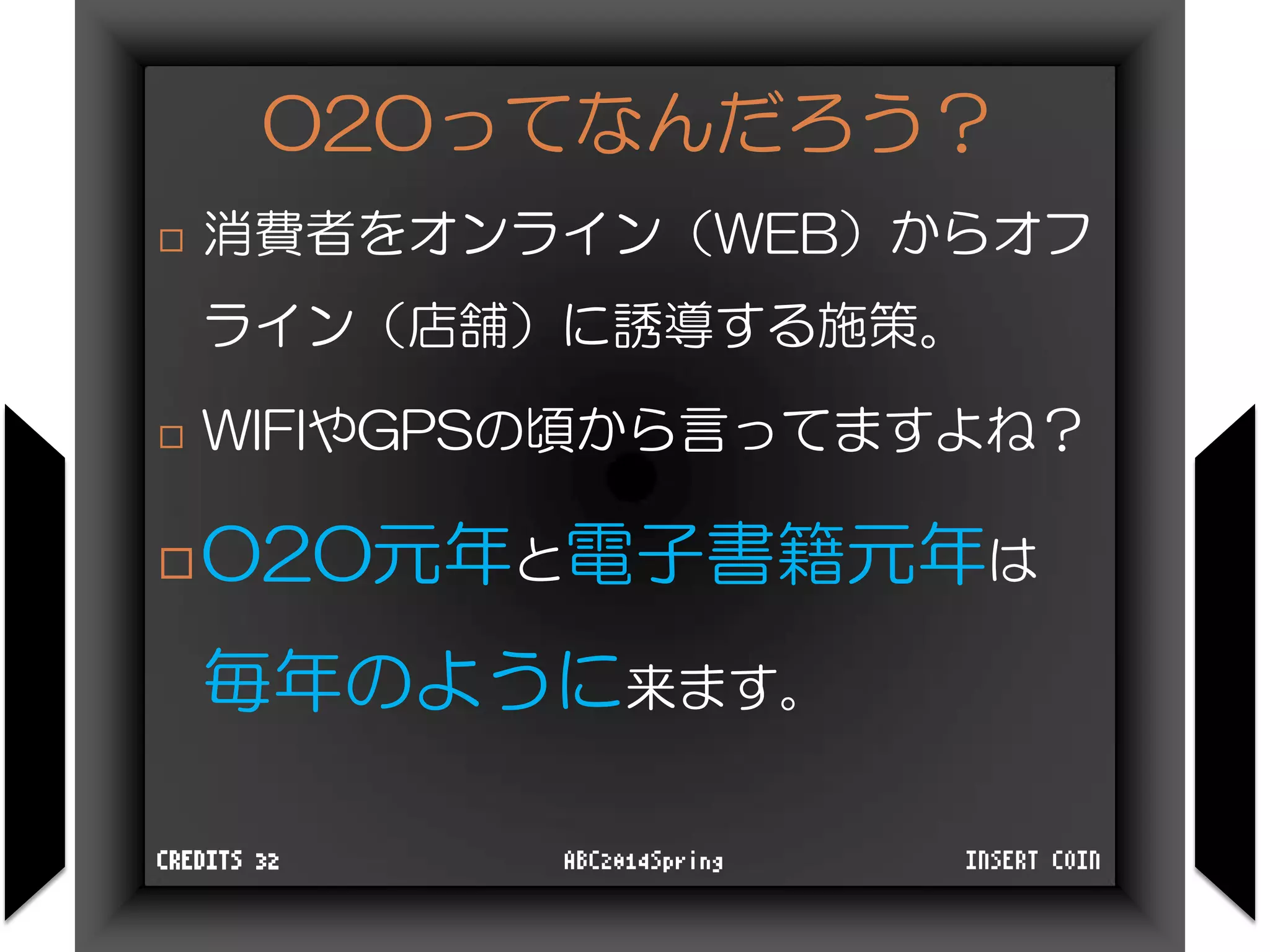 O2Oってなんだろう？

□ 消費者をオンライン（WEB）からオフライン（店舗）に誘導する施策。

□ WIFIやGPSの頃から言ってますよね？

□ O2O元年と電子書籍元年は毎年のように来ます。

CREDITS 32

ABC2014Spring

INSERT COIN